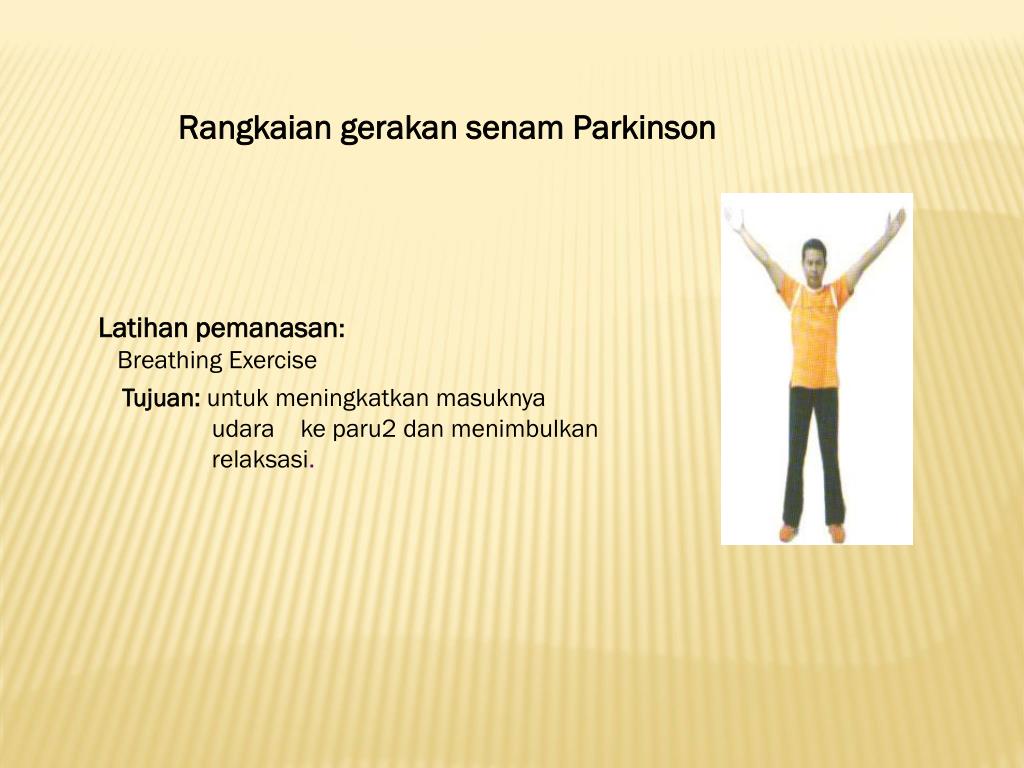 Rangkaian gerakan senam Parkinson

Latihan pemanasan:
Breathing Exercise
Tujuan: untuk meningkatkan masuknya udara ke paru2 dan menimbulkan relaksasi.